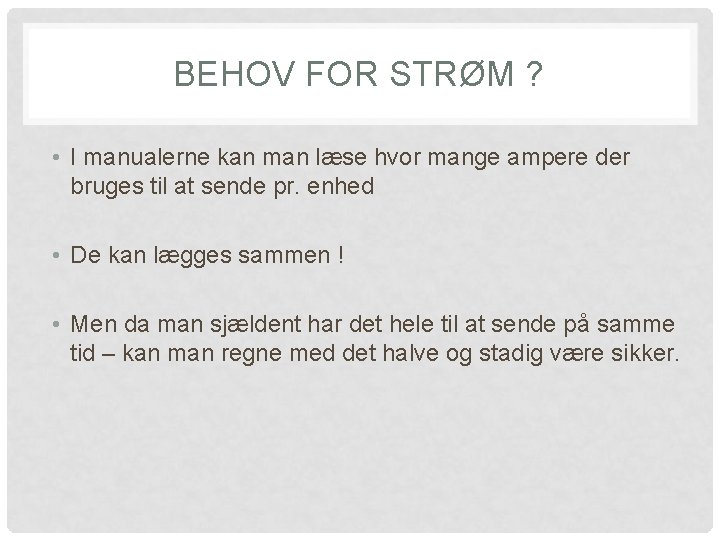 BEHOV FOR STRØM ?

• I manualerne kan man læse hvor mange ampere der bruges til at sende pr. enhed

• De kan lægges sammen !

• Men da man sjældent har det hele til at sende på samme tid – kan man regne med det halve og stadig være sikker.